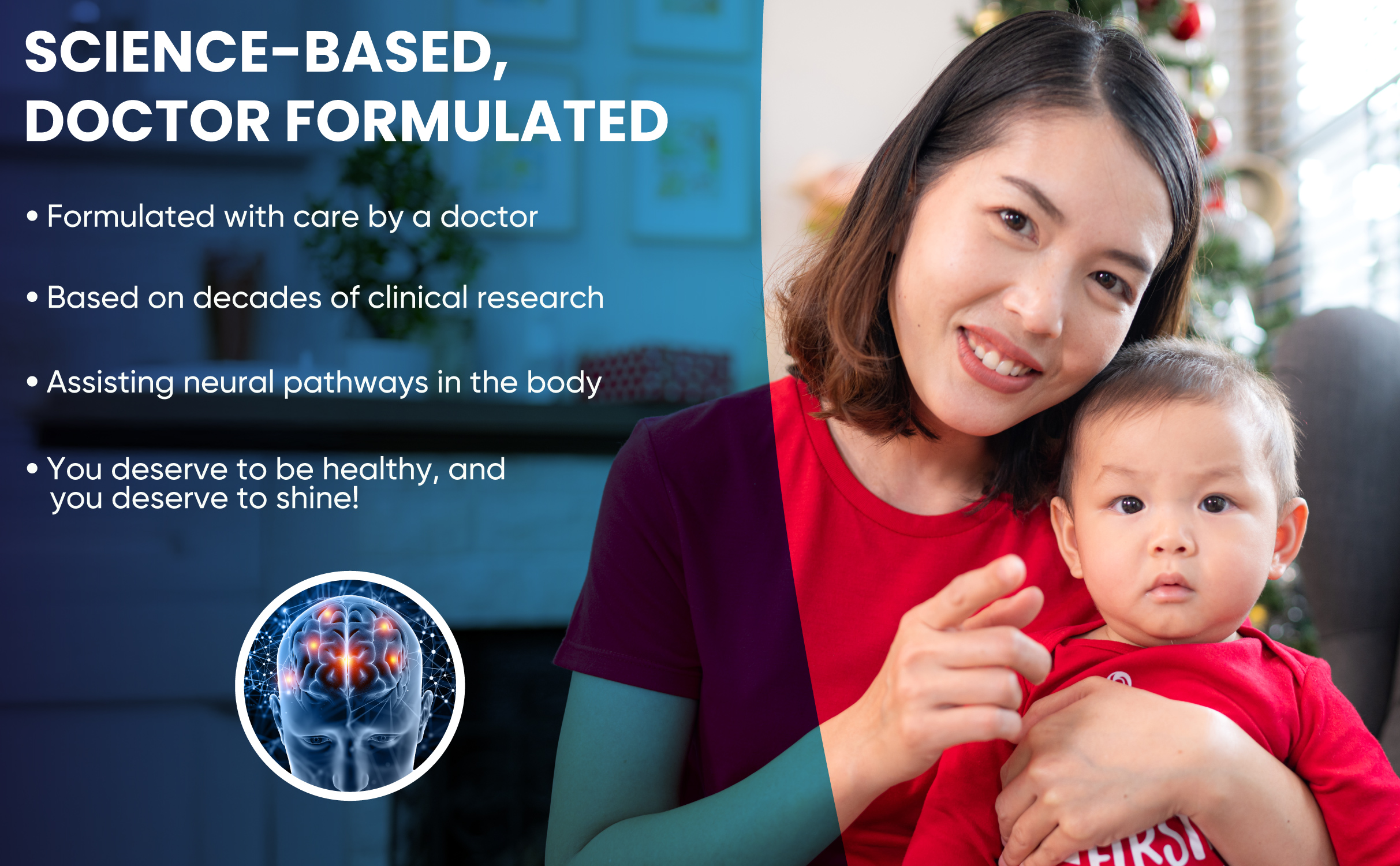 SCIENCE-BASED, DOCTOR FORMULATED

• Formulated with care by a doctor

• Based on decades of clinical research

• Assisting neural pathways in the body

• You deserve to be healthy, and you deserve to shine!

FIRST